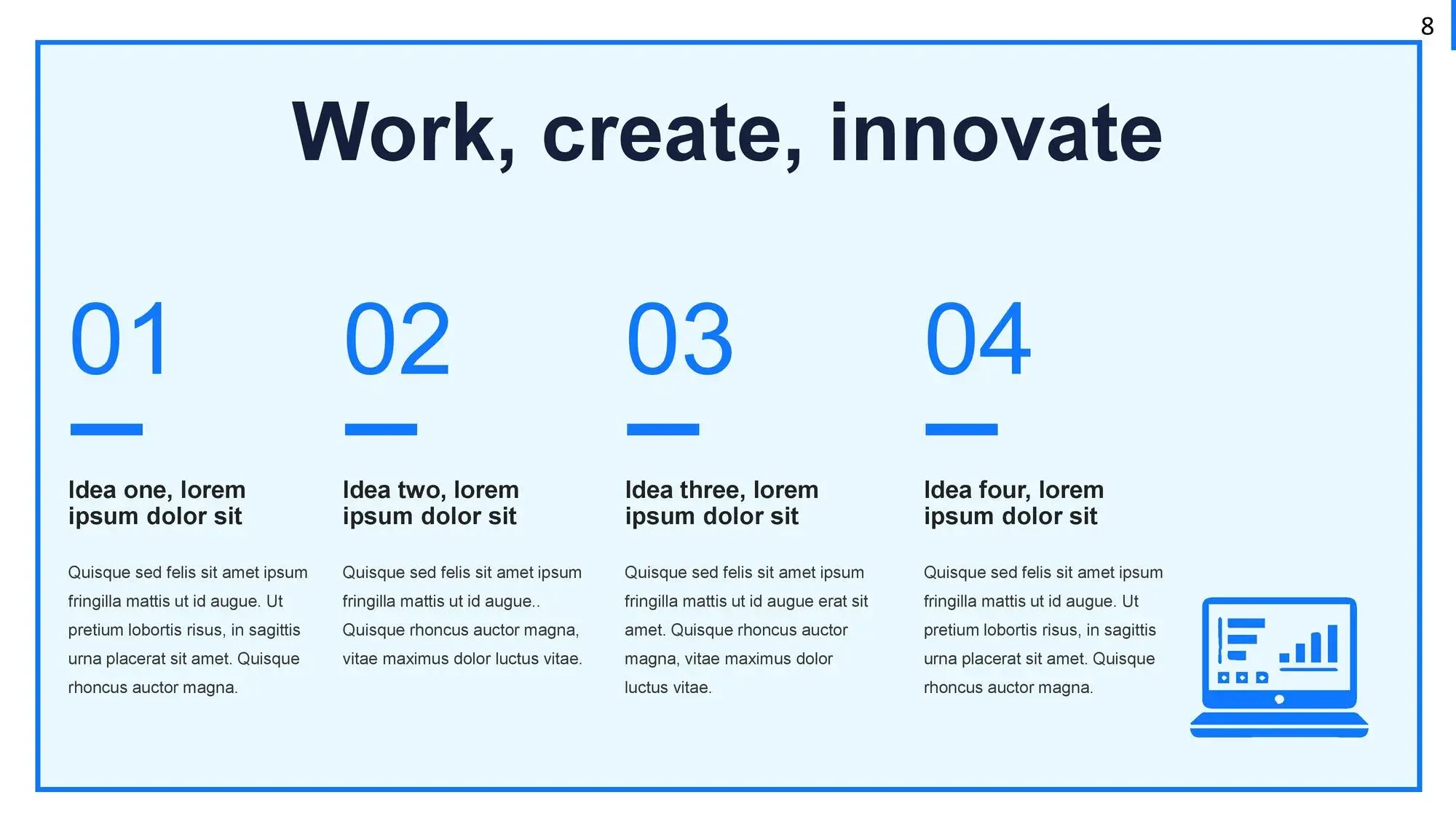 8

Work, create, innovate

01

Idea one, lorem ipsum dolor sit

Quisque sed felis sit amet ipsum fringilla mattis ut id augue. Ut pretium lobortis risus, in sagittis urna placerat sit amet. Quisque rhoncus auctor magna.

02

Idea two, lorem ipsum dolor sit

Quisque sed felis sit amet ipsum fringilla mattis ut id augue.. Quisque rhoncus auctor magna, vitae maximus dolor luctus vitae.

03

Idea three, lorem ipsum dolor sit

Quisque sed felis sit amet ipsum fringilla mattis ut id augue erat sit amet. Quisque rhoncus auctor magna, vitae maximus dolor luctus vitae.

04

Idea four, lorem ipsum dolor sit

Quisque sed felis sit amet ipsum fringilla mattis ut id augue. Ut pretium lobortis risus, in sagittis urna placerat sit amet. Quisque rhoncus auctor magna.